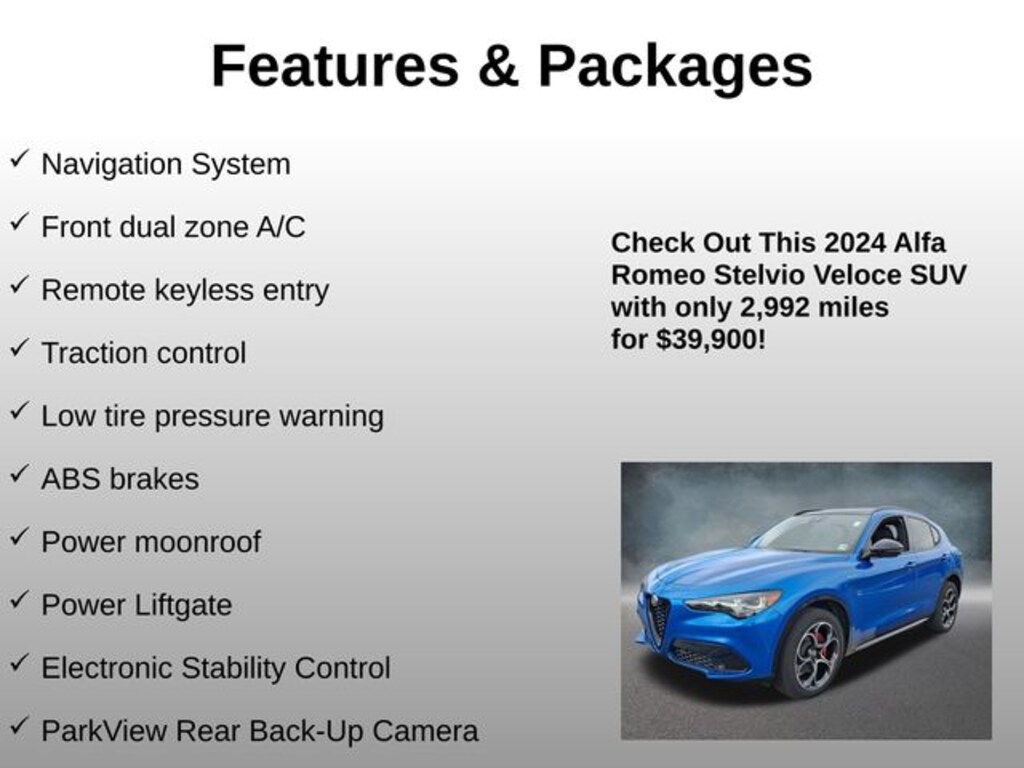 Features & Packages

✓ Navigation System

✓ Front dual zone A/C

✓ Remote keyless entry

✓ Traction control

✓ Low tire pressure warning

✓ ABS brakes

✓ Power moonroof

✓ Power Liftgate

✓ Electronic Stability Control

✓ ParkView Rear Back-Up Camera

Check Out This 2024 Alfa Romeo Stelvio Veloce SUV with only 2,992 miles for $39,900!